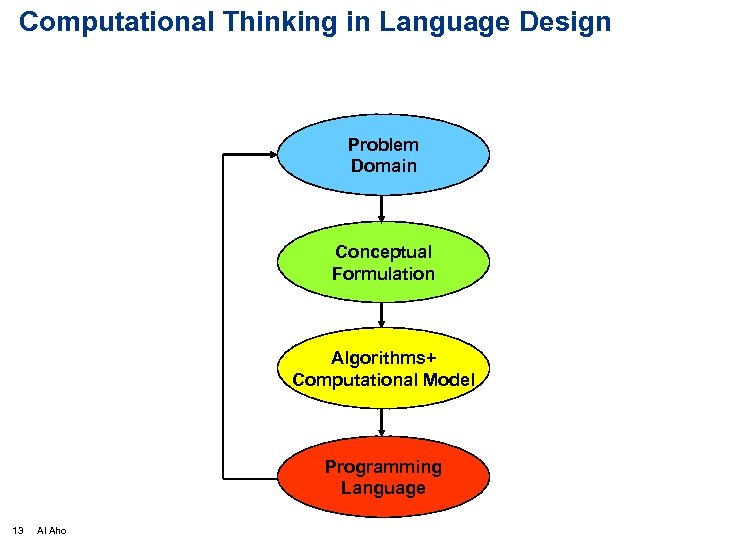 Computational Thinking in Language Design

Problem Domain

Conceptual Formulation

Algorithms+ Computational Model

Programming Language

13 Al Aho